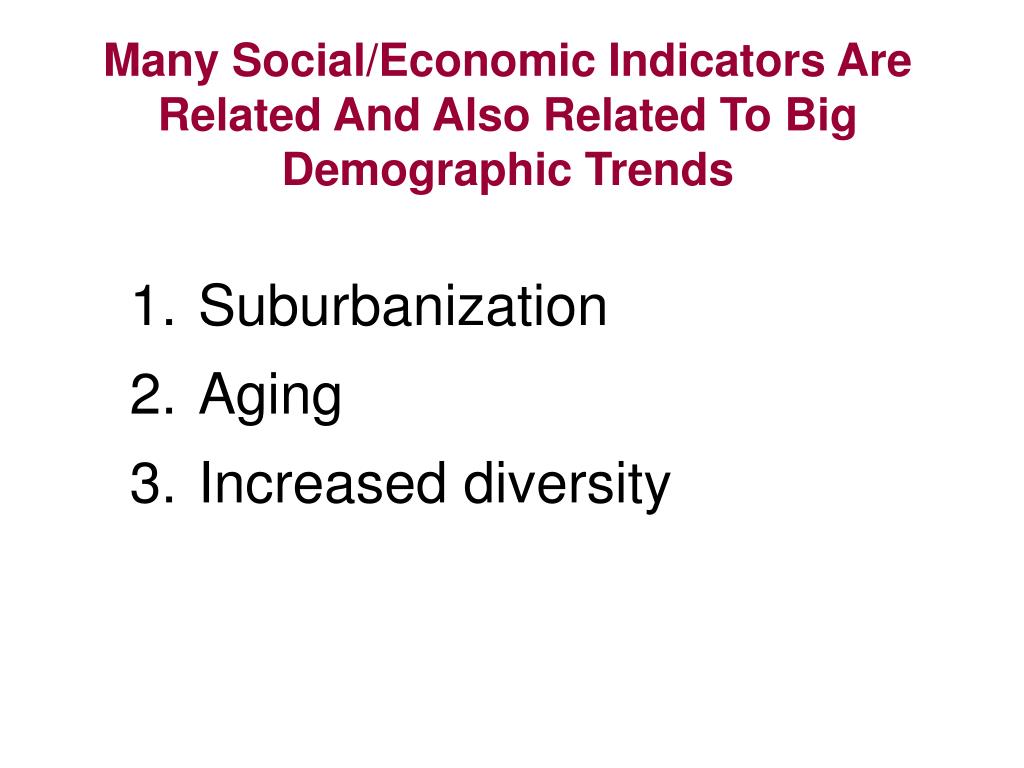 Many Social/Economic Indicators Are Related And Also Related To Big Demographic Trends

1. Suburbanization
2. Aging
3. Increased diversity